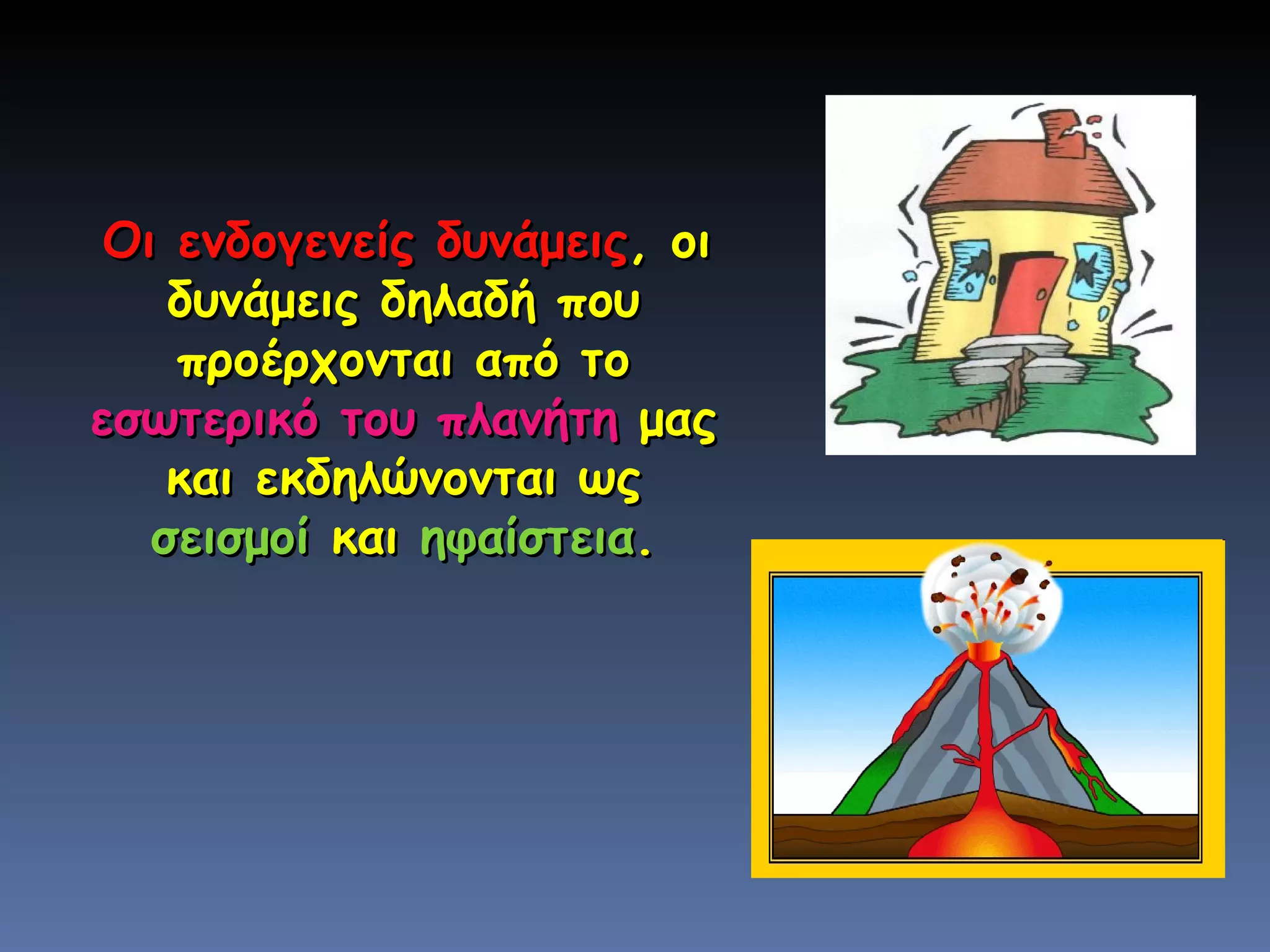 Οι ενδογενείς δυνάμεις, οι δυνάμεις δηλαδή που προέρχονται από το εσωτερικό του πλανήτη μας και εκδηλώνονται ως σεισμοί και ηφαίστεια.